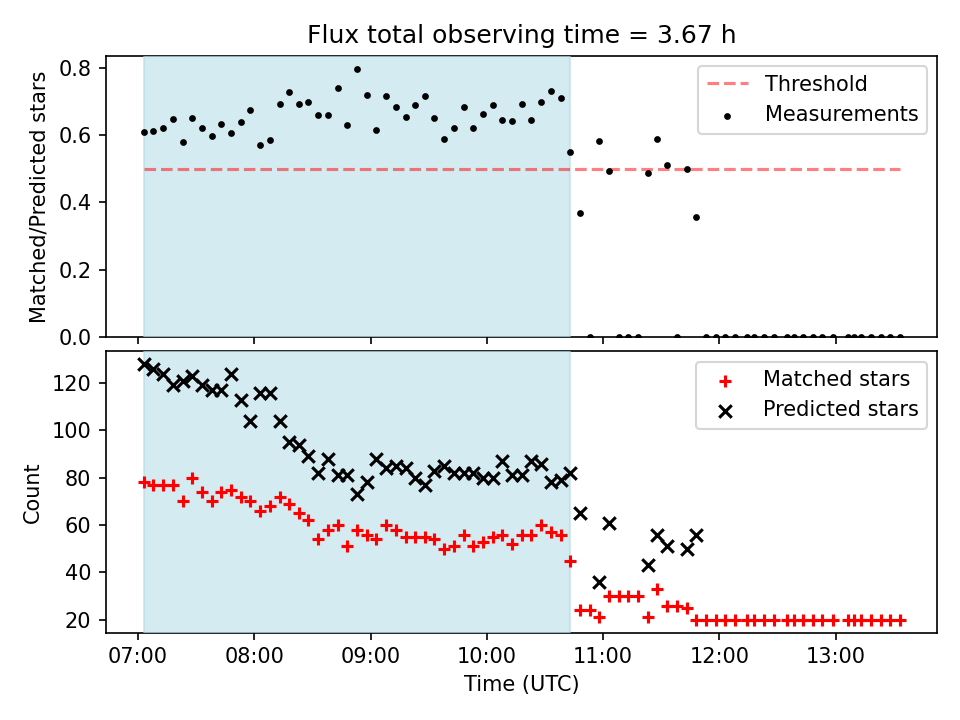 Flux total observing time = 3.67 h

Matched/Predicted stars

0.8
0.6
0.4
0.2
0.0

Threshold
Measurements

Count

120
100
80
60
40
20

Matched stars
Predicted stars

07:00 08:00 09:00 10:00 11:00 12:00 13:00

Time (UTC)